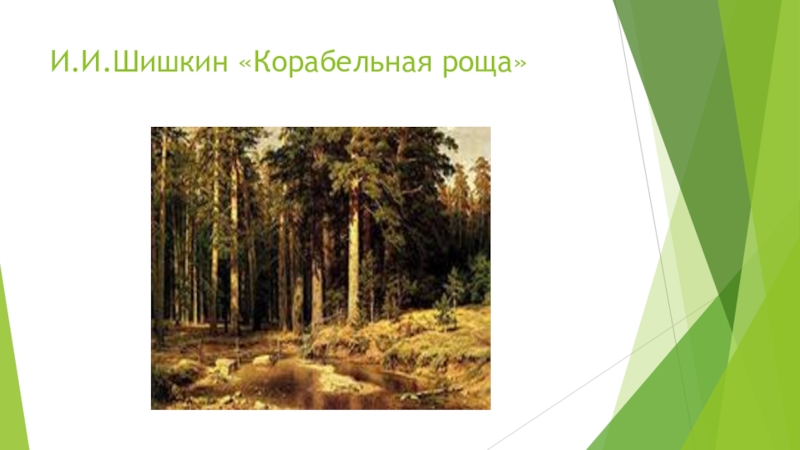 И.И.Шишкин «Корабельная роща»